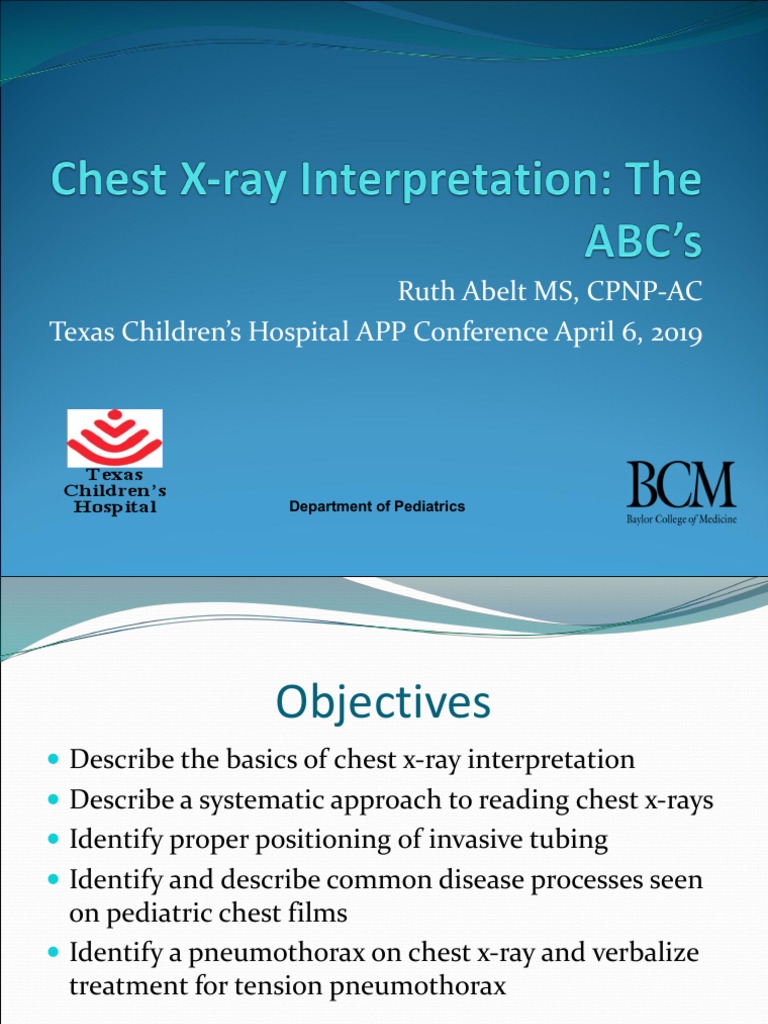 Chest X-ray Interpretation: The ABC's

Ruth Abelt MS, CPNP-AC
Texas Children's Hospital APP Conference April 6, 2019

Texas Children's Hospital

Department of Pediatrics

BCM
Baylor College of Medicine

Objectives

- Describe the basics of chest x-ray interpretation
- Describe a systematic approach to reading chest x-rays
- Identify proper positioning of invasive tubing
- Identify and describe common disease processes seen on pediatric chest films
- Identify a pneumothorax on chest x-ray and verbalize treatment for tension pneumothorax